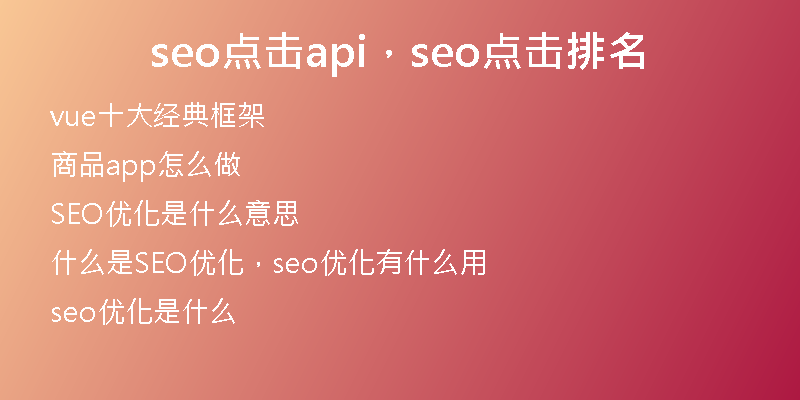 seo点击api，seo点击排名

vue十大经典框架

商品app怎么做

SEO优化是什么意思

什么是SEO优化，seo优化有什么用

seo优化是什么